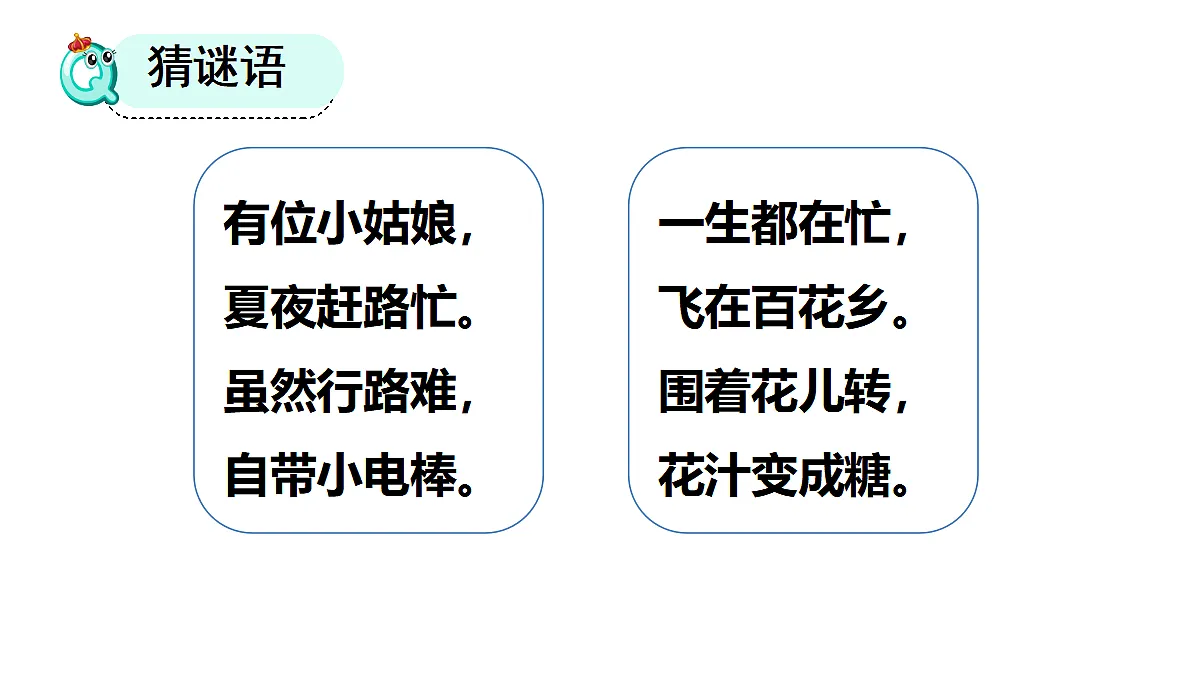 猜谜语

有位小姑娘，
夏夜赶路忙。
虽然行路难，
自带小电棒。

一生都在忙，
飞在百花乡。
围着花儿转，
花汁变成糖。